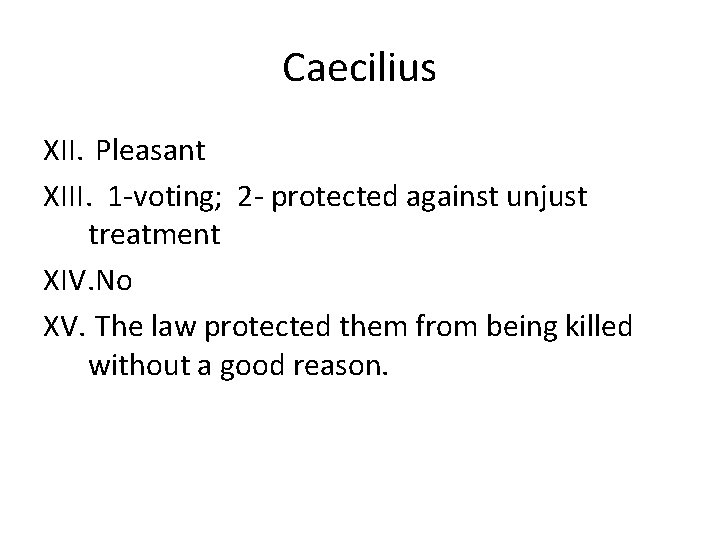 Caecilius

XII. Pleasant

XIII. 1-voting; 2- protected against unjust treatment

XIV.No

XV. The law protected them from being killed without a good reason.